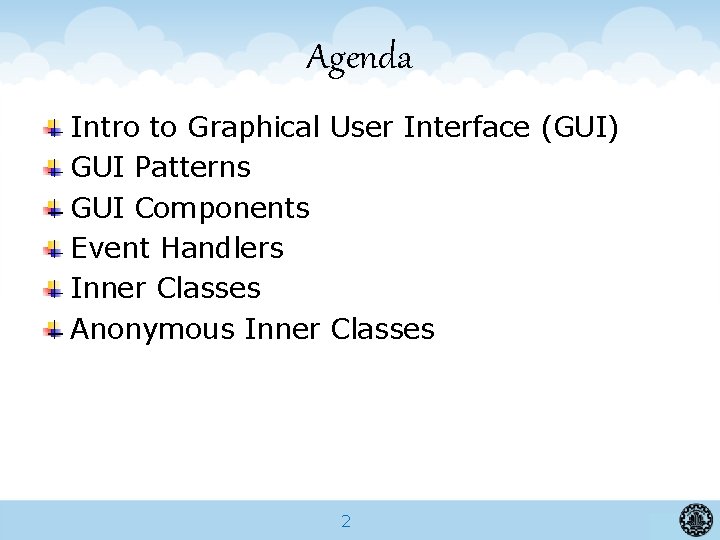 Agenda

Intro to Graphical User Interface (GUI)
GUI Patterns
GUI Components
Event Handlers
Inner Classes
Anonymous Inner Classes

2